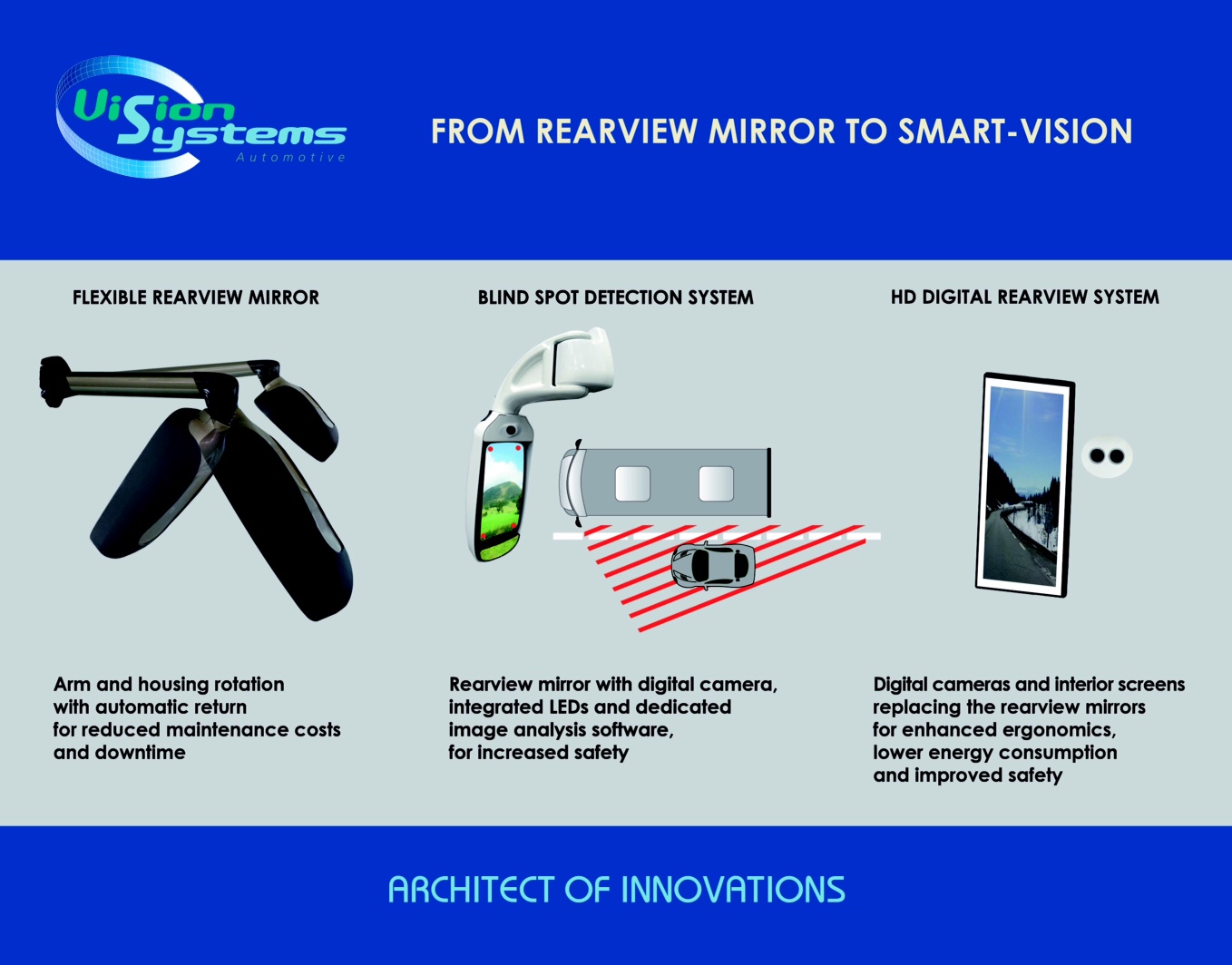 ViSion Systems
Automotive

FROM REARVIEW MIRROR TO SMART-VISION

FLEXIBLE REARVIEW MIRROR

Arm and housing rotation with automatic return for reduced maintenance costs and downtime

BLIND SPOT DETECTION SYSTEM

Rearview mirror with digital camera, integrated LEDs and dedicated image analysis software, for increased safety

HD DIGITAL REARVIEW SYSTEM

Digital cameras and interior screens replacing the rearview mirrors for enhanced ergonomics, lower energy consumption and improved safety

ARCHITECT OF INNOVATIONS